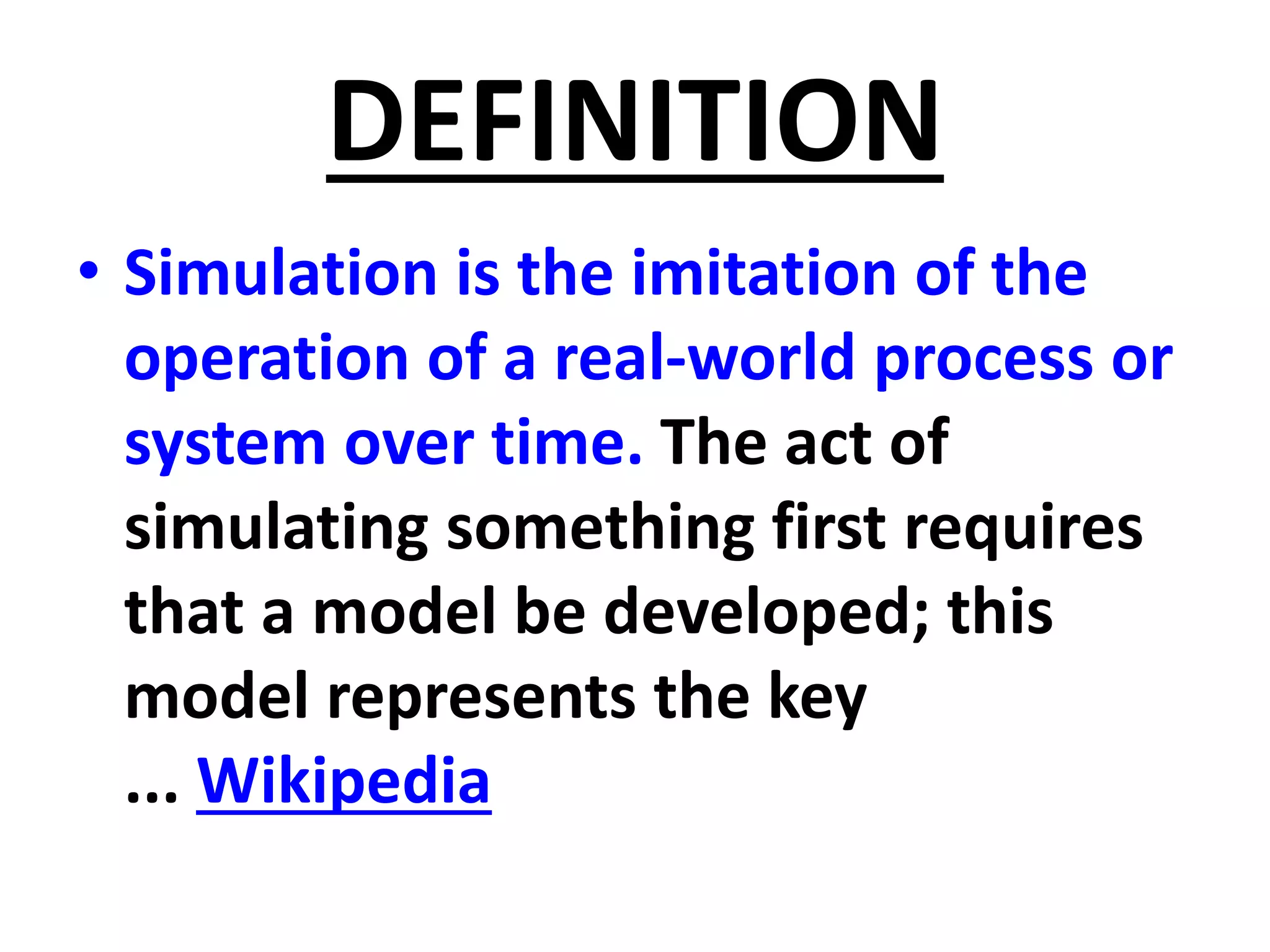 DEFINITION

• Simulation is the imitation of the operation of a real-world process or system over time. The act of simulating something first requires that a model be developed; this model represents the key ... Wikipedia